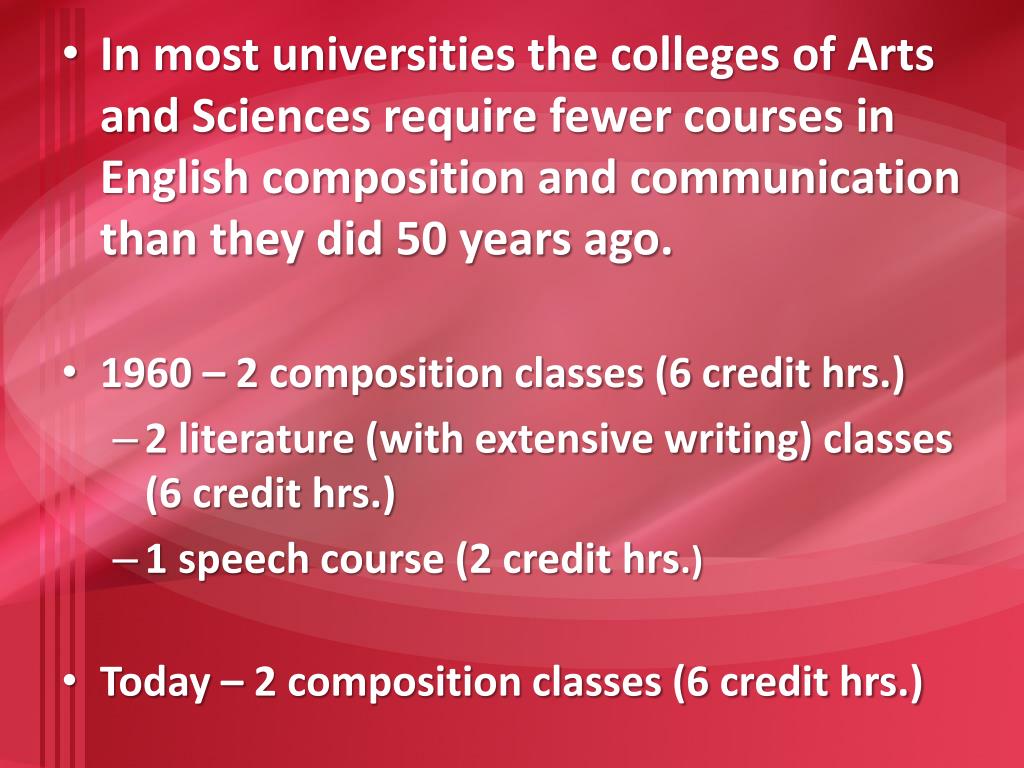 • In most universities the colleges of Arts and Sciences require fewer courses in English composition and communication than they did 50 years ago.

• 1960 – 2 composition classes (6 credit hrs.)
– 2 literature (with extensive writing) classes (6 credit hrs.)
– 1 speech course (2 credit hrs.)

• Today – 2 composition classes (6 credit hrs.)